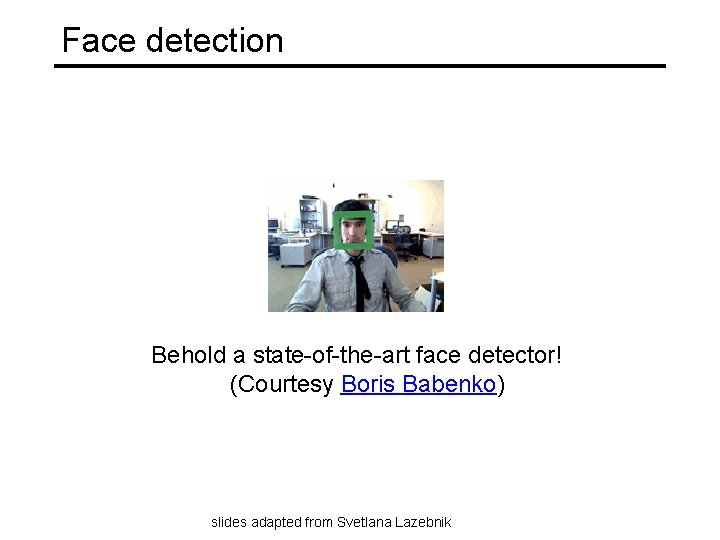 Face detection

Behold a state-of-the-art face detector!
(Courtesy Boris Babenko)

slides adapted from Svetlana Lazebnik